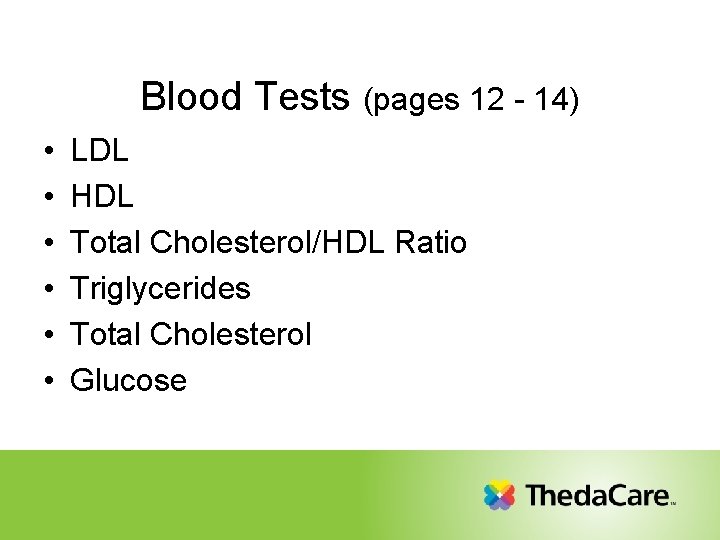 Blood Tests (pages 12 - 14)

• LDL
• HDL
• Total Cholesterol/HDL Ratio
• Triglycerides
• Total Cholesterol
• Glucose

ThedaCare™